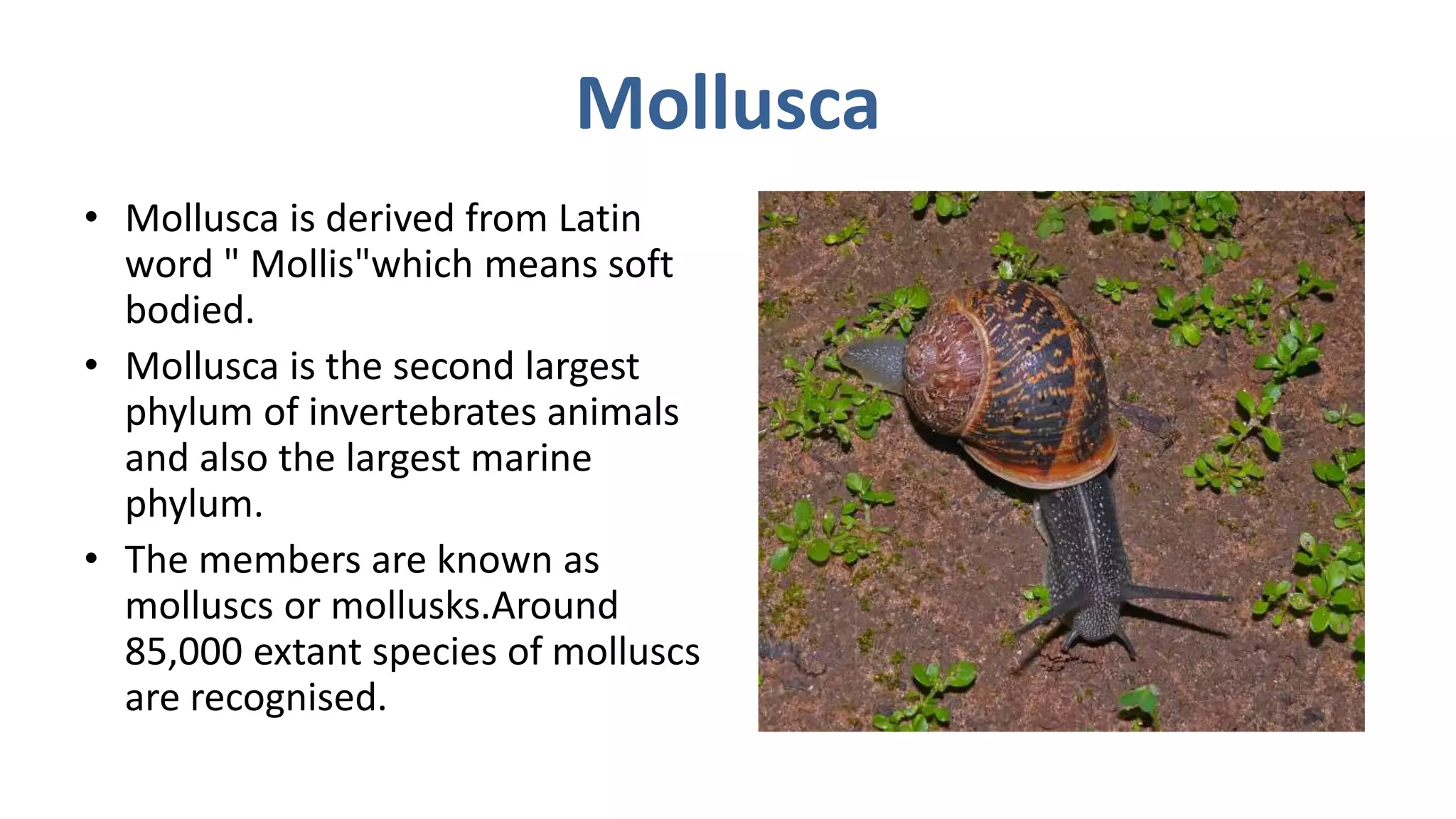 Mollusca

• Mollusca is derived from Latin word " Mollis"which means soft bodied.

• Mollusca is the second largest phylum of invertebrates animals and also the largest marine phylum.

• The members are known as molluscs or mollusks.Around 85,000 extant species of molluscs are recognised.